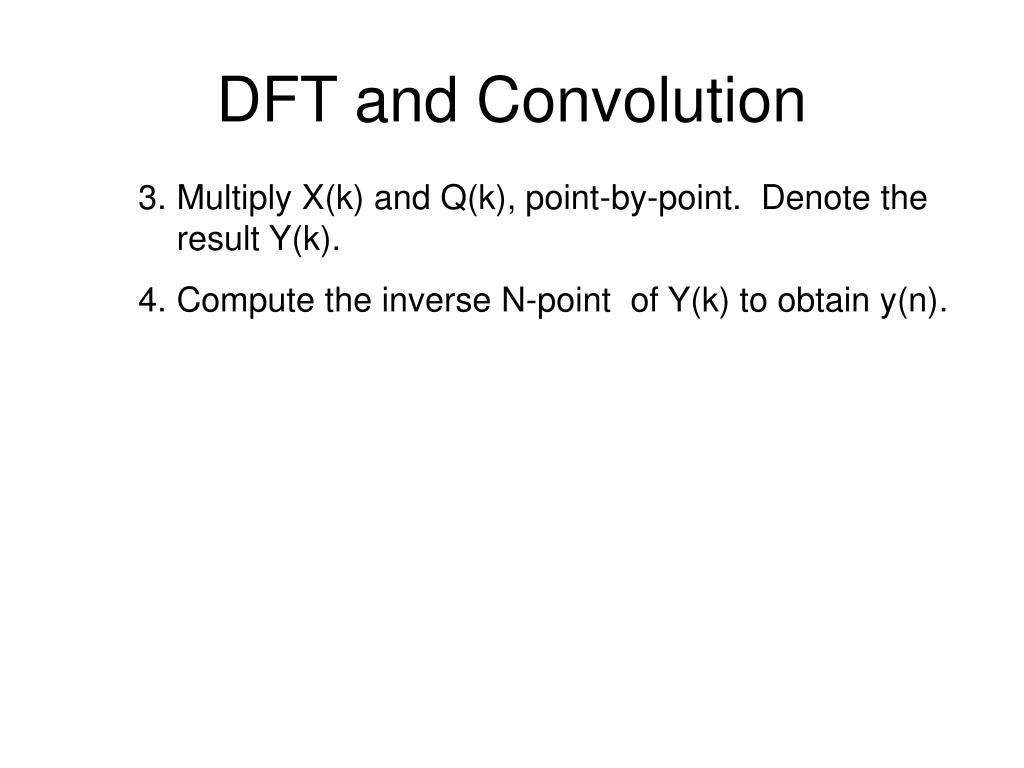 DFT and Convolution

3. Multiply X(k) and Q(k), point-by-point. Denote the result Y(k).

4. Compute the inverse N-point of Y(k) to obtain y(n).